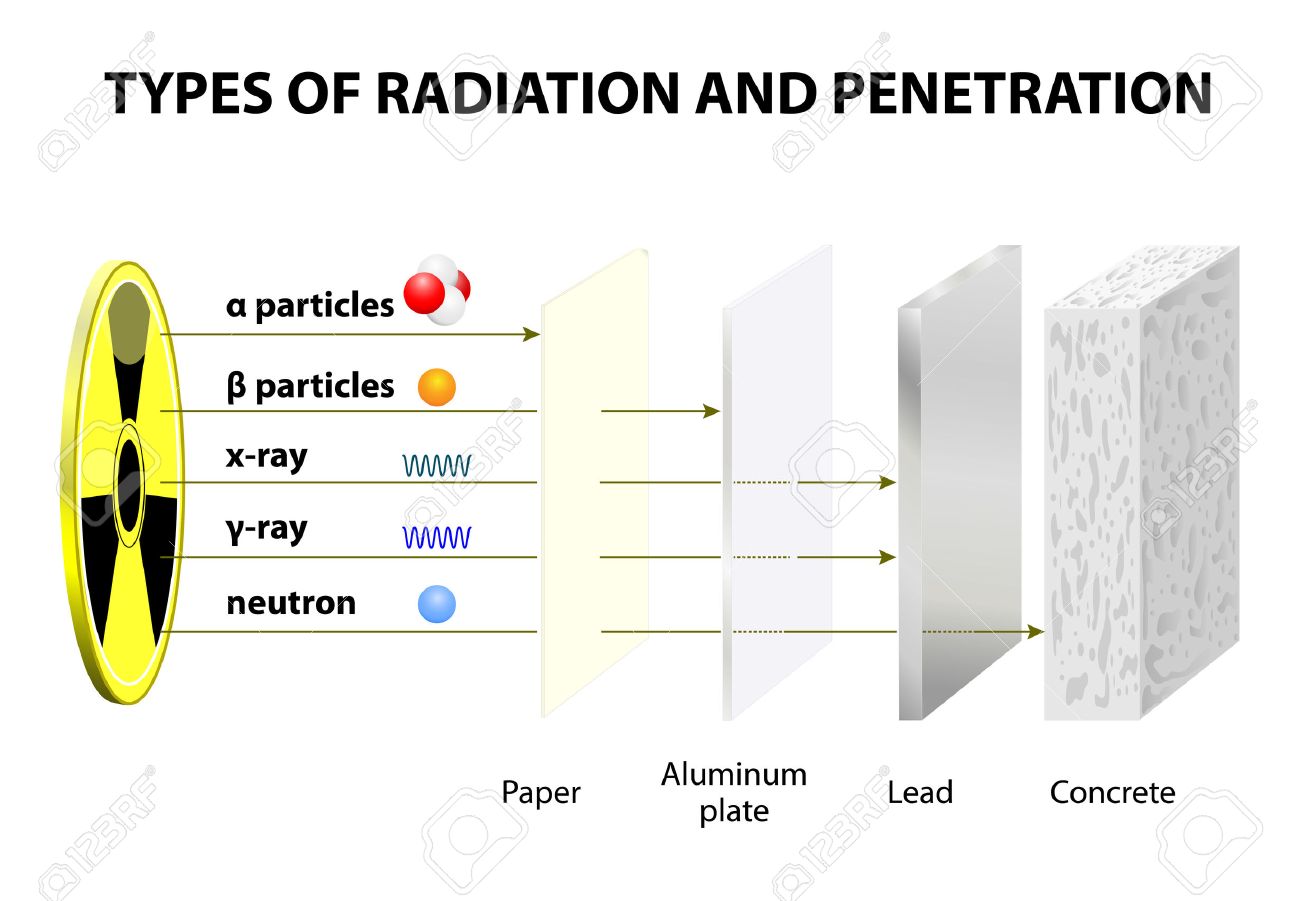 TYPES OF RADIATION AND PENETRATION

α particles

β particles

x-ray

γ-ray

neutron

Paper

Aluminum plate

Lead

Concrete

123RF